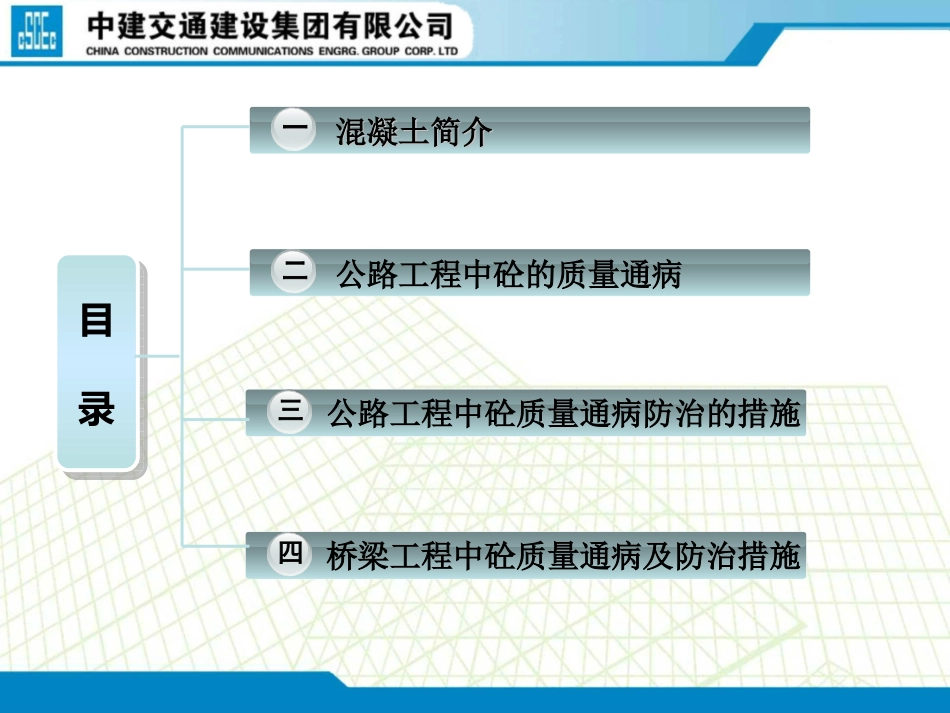 CSCEC
中建交通建设集团有限公司
CHINA CONSTRUCTION COMMUNICATIONS ENGRG. GROUP CORP. LTD

目录

一 混凝土简介

二 公路工程中砼的质量通病

三 公路工程中砼质量通病防治的措施

四 桥梁工程中砼质量通病及防治措施